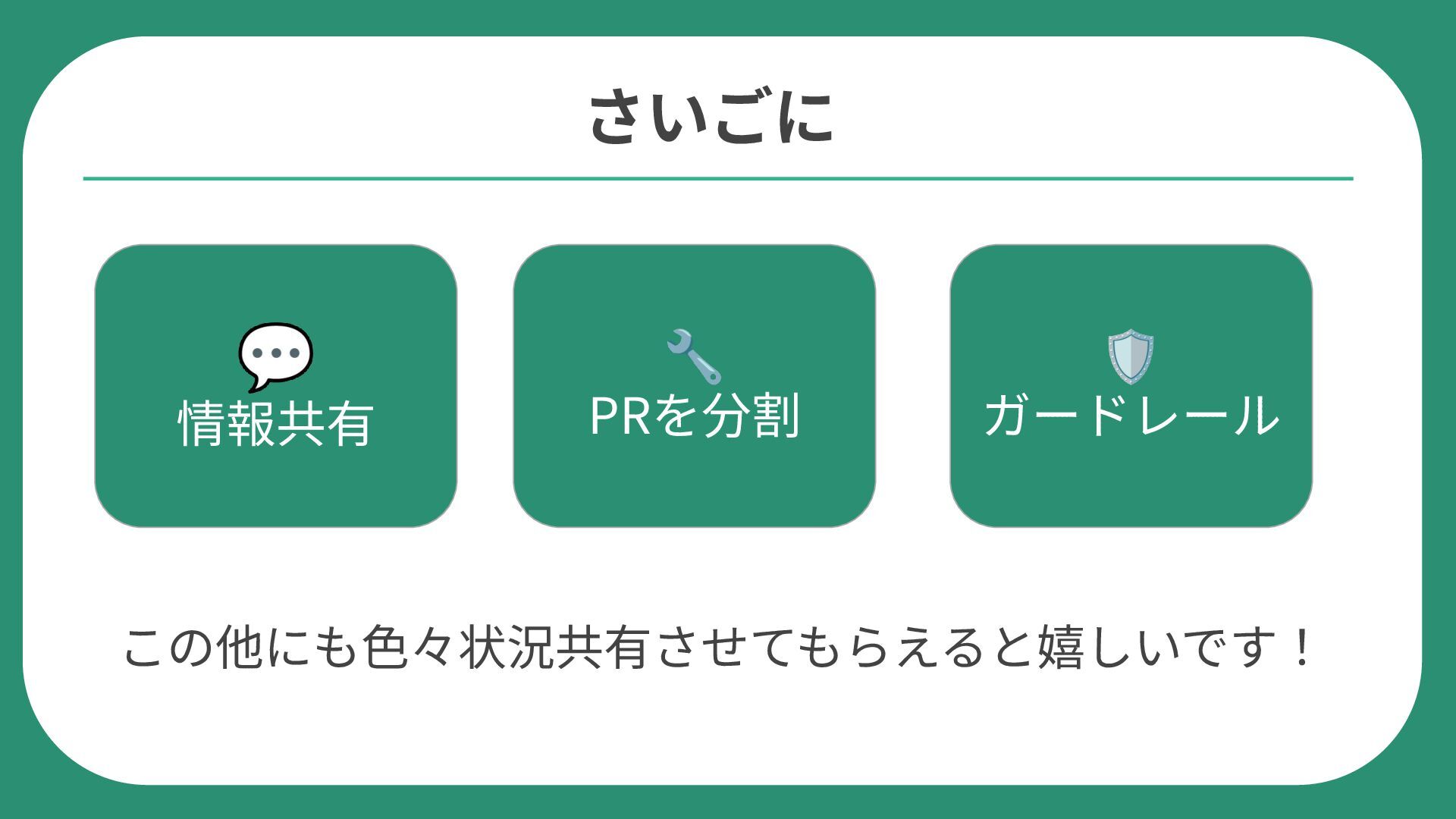 さいごに

情報共有

PRを分割

ガードレール

この他にも色々状況共有させてもらえると嬉しいです！